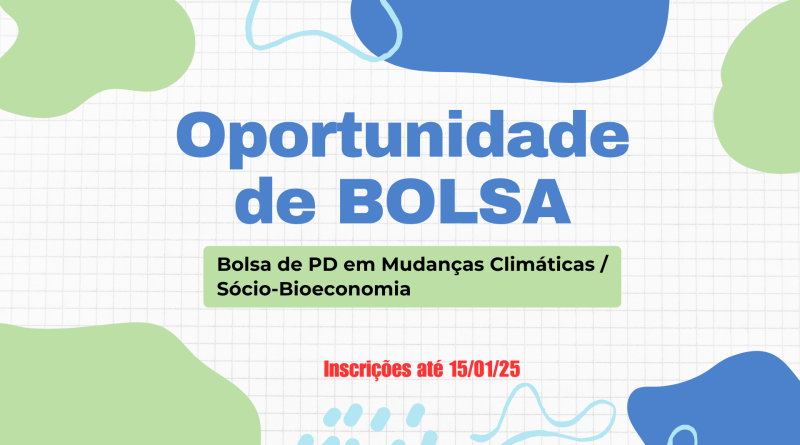 Oportunidade de BOLSA

Bolsa de PD em Mudanças Climáticas / Sócio-Bioeconomia

Inscrições até 15/01/25